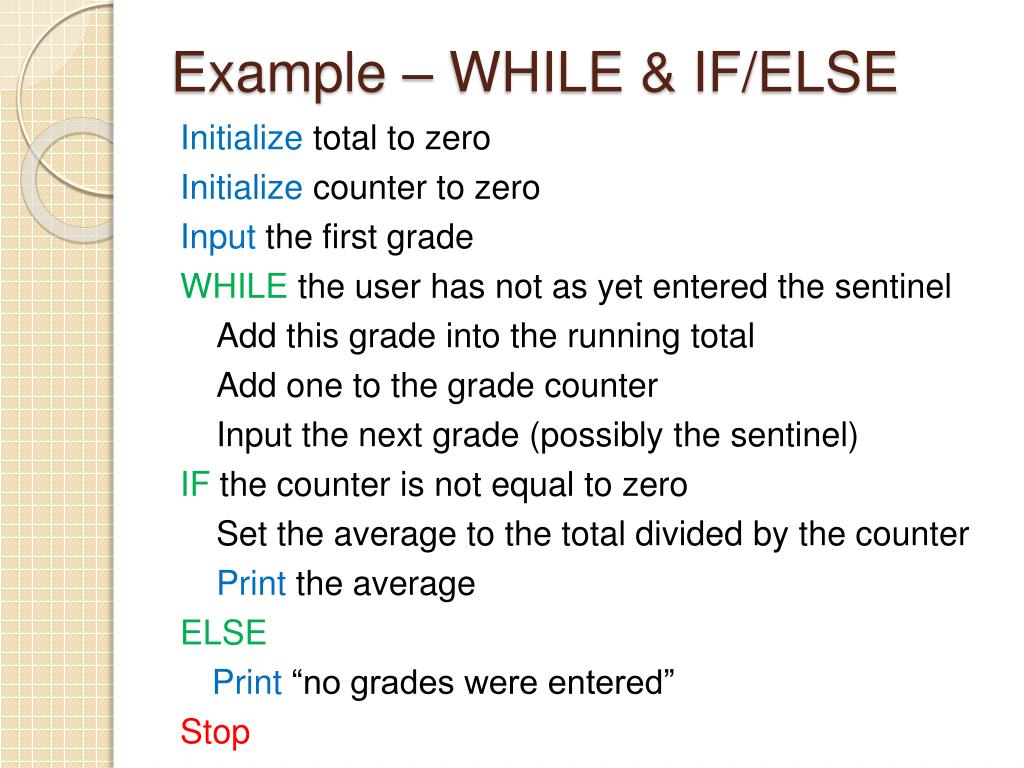 Example – WHILE & IF/ELSE

Initialize total to zero
Initialize counter to zero
Input the first grade
WHILE the user has not as yet entered the sentinel
Add this grade into the running total
Add one to the grade counter
Input the next grade (possibly the sentinel)
IF the counter is not equal to zero
Set the average to the total divided by the counter
Print the average
ELSE
Print “no grades were entered”
Stop